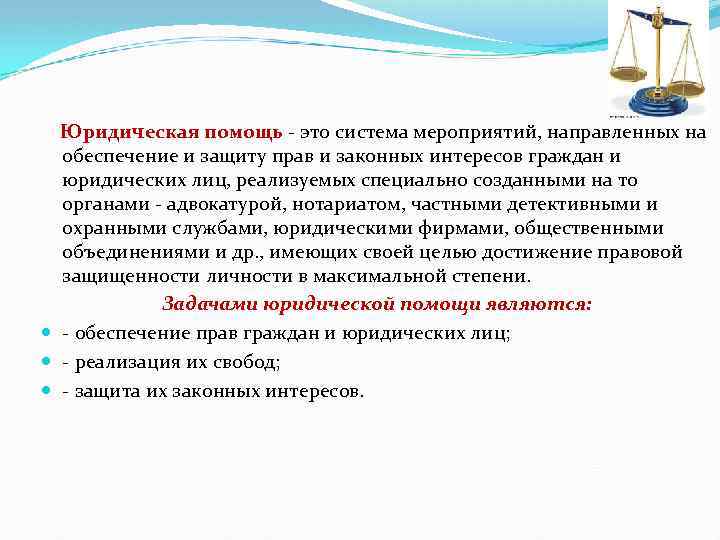 Юридическая помощь - это система мероприятий, направленных на обеспечение и защиту прав и законных интересов граждан и юридических лиц, реализуемых специально созданными на то органами - адвокатурой, нотариатом, частными детективными и охранными службами, юридическими фирмами, общественными объединениями и др., имеющих своей целью достижение правовой защищенности личности в максимальной степени.

Задачами юридической помощи являются:

- обеспечение прав граждан и юридических лиц;
- реализация их свобод;
- защита их законных интересов.